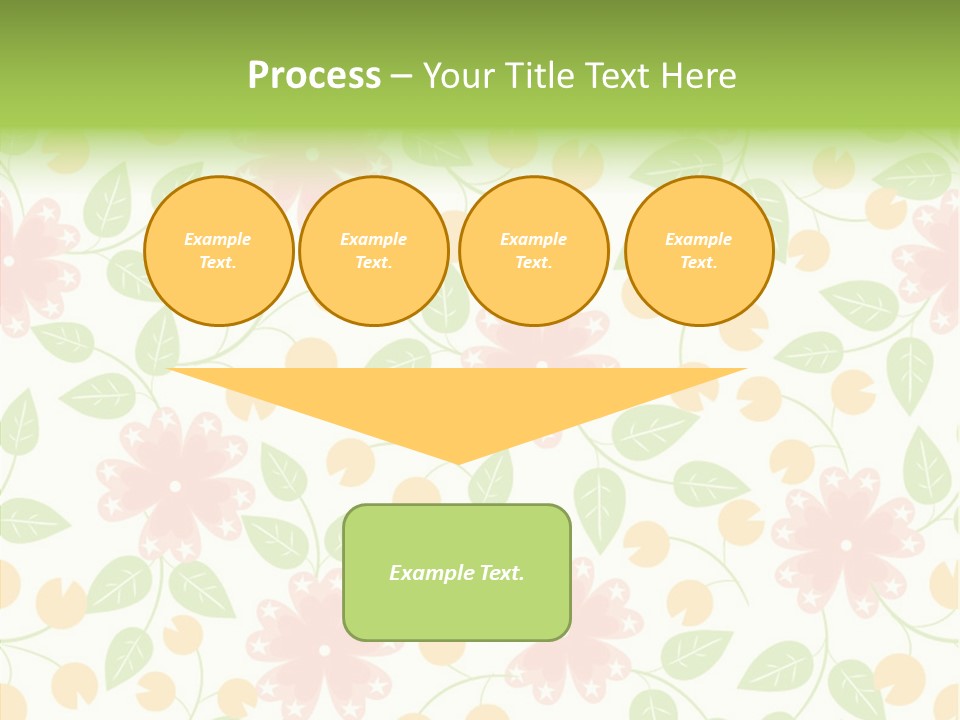 Process – Your Title Text Here

Example Text.

Example Text.

Example Text.

Example Text.

Example Text.